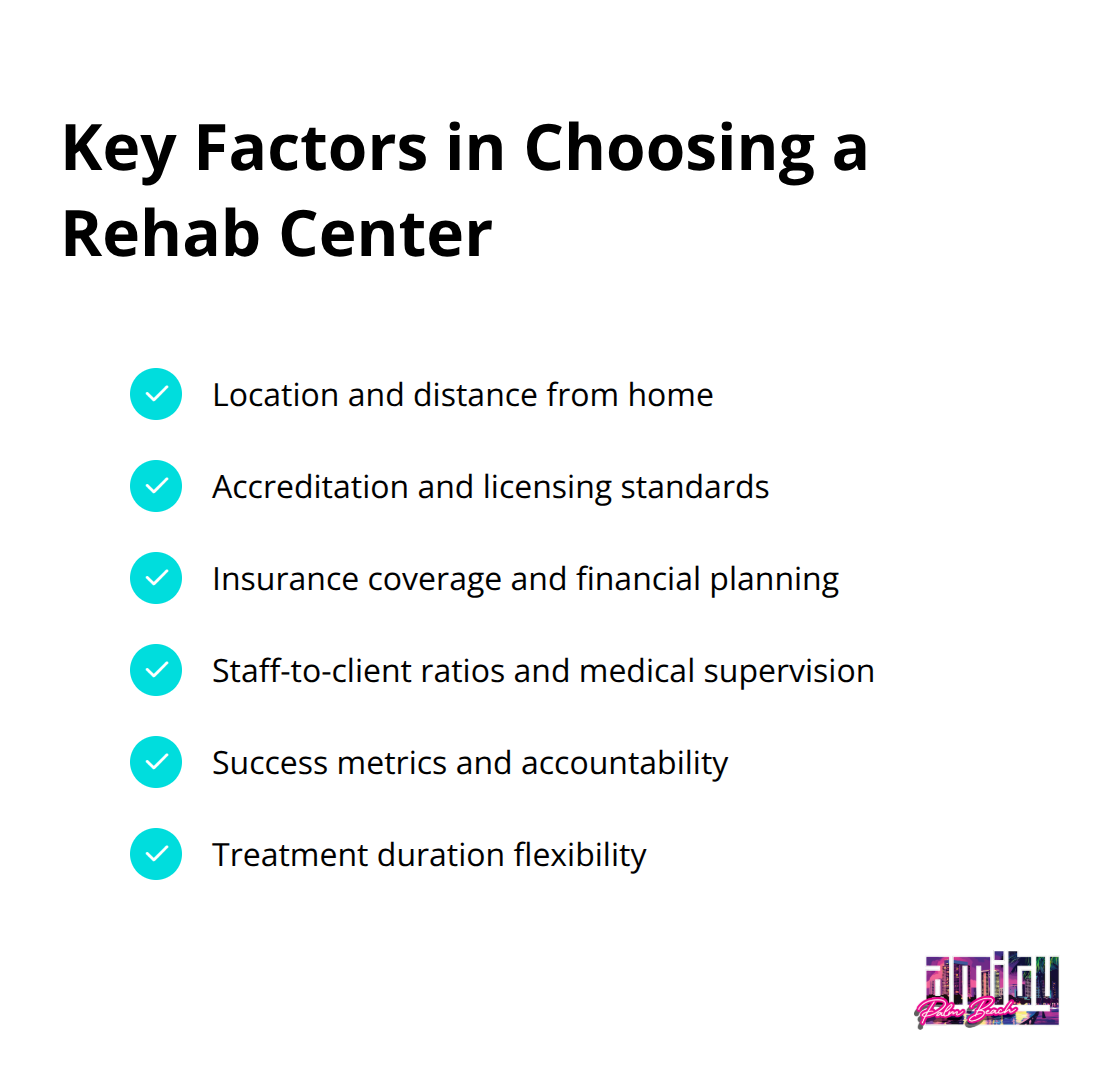 Key Factors in Choosing a Rehab Center

Location and distance from home

Accreditation and licensing standards

Insurance coverage and financial planning

Staff-to-client ratios and medical supervision

Success metrics and accountability

Treatment duration flexibility

amity
Palm Beach